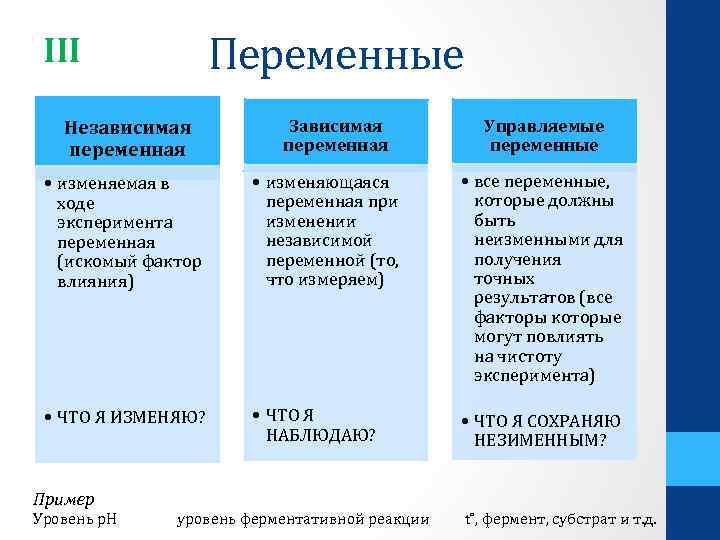 III

Переменные

Независимая переменная

• изменяемая в ходе эксперимента переменная (искомый фактор влияния)

• ЧТО Я ИЗМЕНЯЮ?

Зависимая переменная

• изменяющаяся переменная при изменении независимой переменной (то, что измеряем)

• ЧТО Я НАБЛЮДАЮ?

Управляемые переменные

• все переменные, которые должны быть неизменными для получения точных результатов (все факторы которые могут повлиять на чистоту эксперимента)

• ЧТО Я СОХРАНЯЮ НЕЗИМЕННЫМ?

Пример
Уровень pH уровень ферментативной реакции t°, фермент, субстрат и т.д.